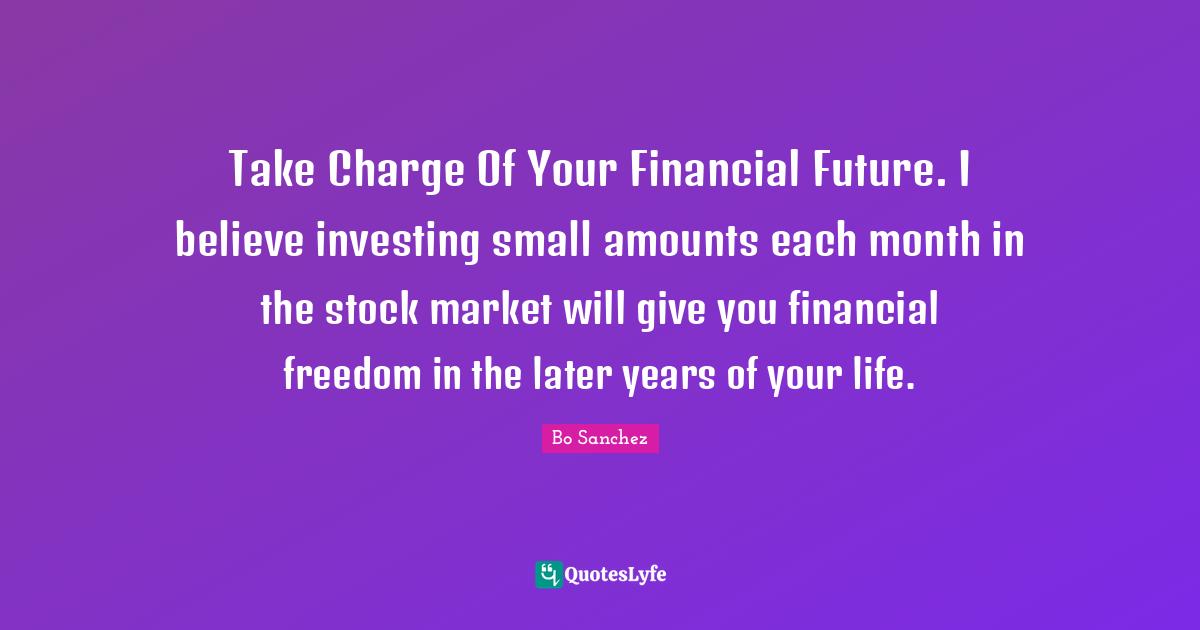 Take Charge Of Your Financial Future. I believe investing small amounts each month in the stock market will give you financial freedom in the later years of your life.

Bo Sanchez

QuotesLyfe